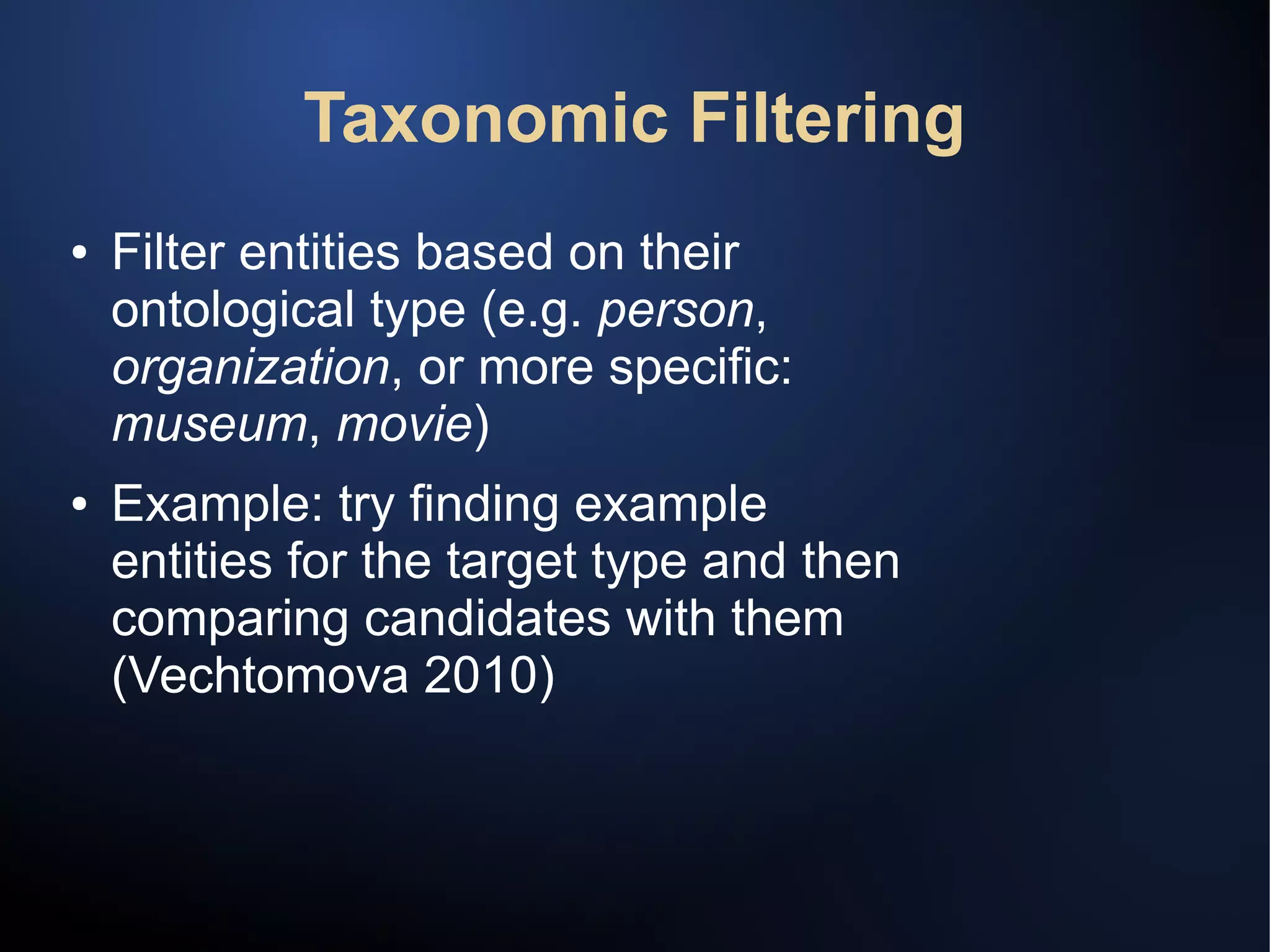 Taxonomic Filtering

• Filter entities based on their ontological type (e.g. person, organization, or more specific: museum, movie)

• Example: try finding example entities for the target type and then comparing candidates with them (Vechtomova 2010)